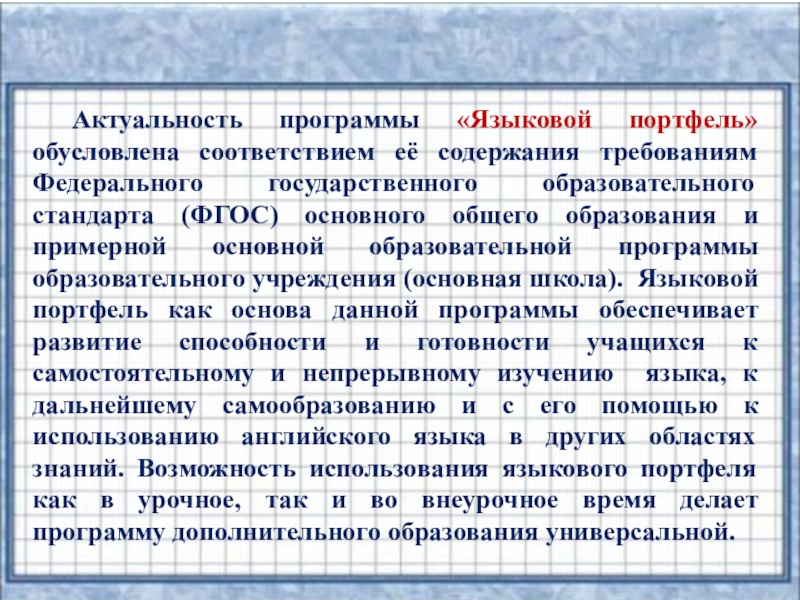 Актуальность программы «Языковой портфель» обусловлена соответствием её содержания требованиям Федерального государственного образовательного стандарта (ФГОС) основного общего образования и примерной основной образовательной программы образовательного учреждения (основная школа). Языковой портфель как основа данной программы обеспечивает развитие способности и готовности учащихся к самостоятельному и непрерывному изучению языка, к дальнейшему самообразованию и с его помощью к использованию английского языка в других областях знаний. Возможность использования языкового портфеля как в урочное, так и во внеурочное время делает программу дополнительного образования универсальной.